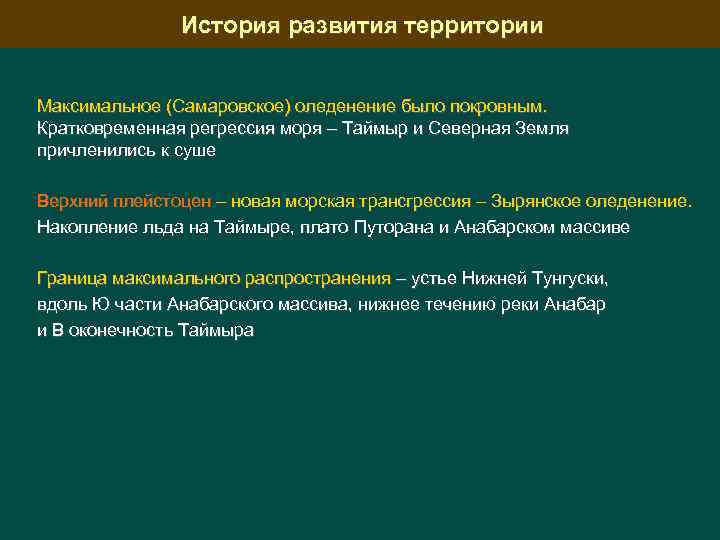 История развития территории

Максимальное (Самаровское) оледенение было покровным. Кратковременная регрессия моря – Таймыр и Северная Земля причленились к суше

Верхний плейстоцен – новая морская трансгрессия – Зырянское оледенение. Накопление льда на Таймыре, плато Путорана и Анабарском массиве

Граница максимального распространения – устье Нижней Тунгуски, вдоль Ю части Анабарского массива, нижнее течению реки Анабар и В оконечность Таймыра